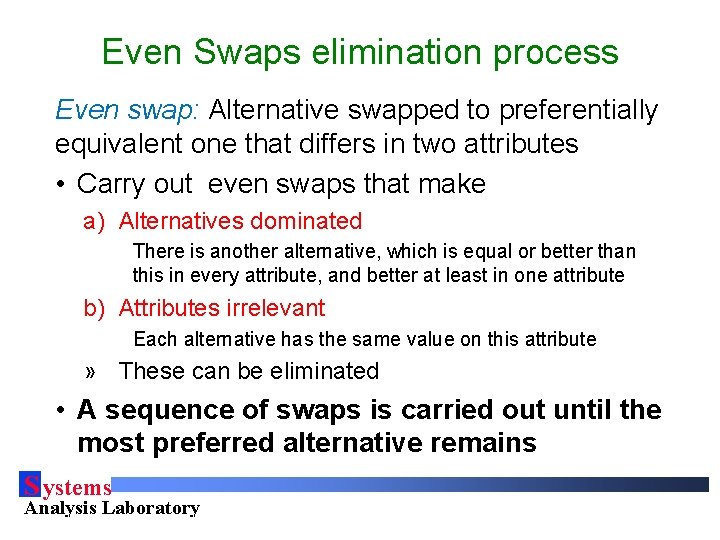 Even Swaps elimination process

Even swap: Alternative swapped to preferentially equivalent one that differs in two attributes

• Carry out even swaps that make

a) Alternatives dominated

There is another alternative, which is equal or better than this in every attribute, and better at least in one attribute

b) Attributes irrelevant

Each alternative has the same value on this attribute

» These can be eliminated

• A sequence of swaps is carried out until the most preferred alternative remains

Systems
Analysis Laboratory